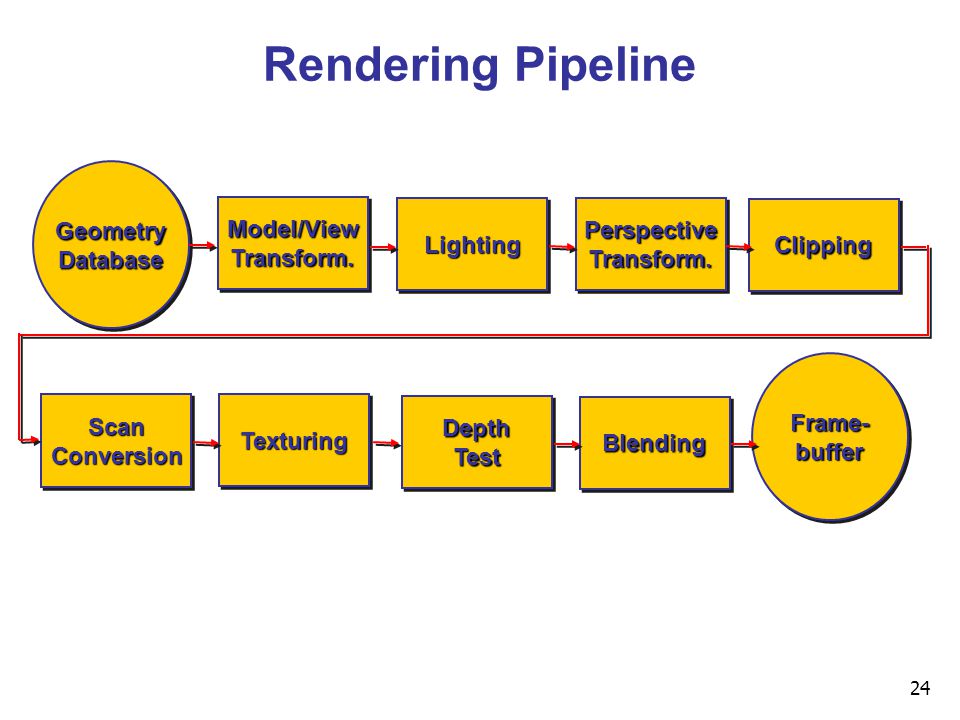 Rendering Pipeline

Geometry Database

Model/View Transform.

Lighting

Perspective Transform.

Clipping

Scan Conversion

Texturing

Depth Test

Blending

Frame-buffer

24